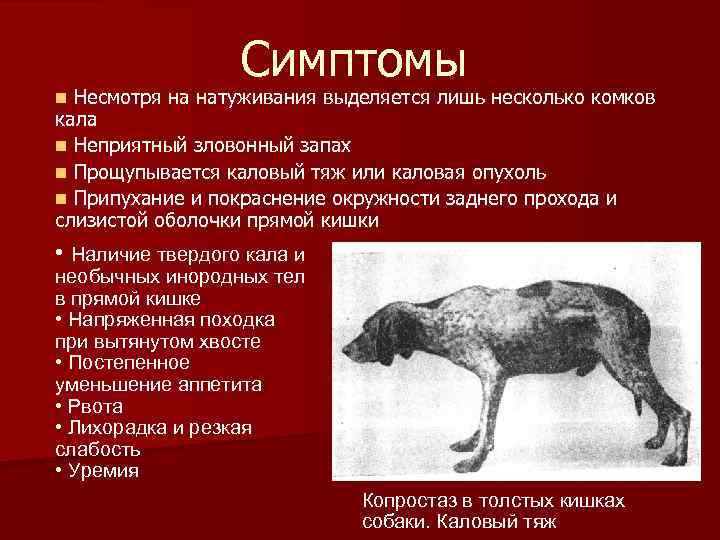 Симптомы

■ Несмотря на натуживания выделяется лишь несколько комков кала

■ Неприятный зловонный запах

■ Прощупывается каловый тяж или каловая опухоль

■ Припухание и покраснение окружности заднего прохода и слизистой оболочки прямой кишки

• Наличие твердого кала и необычных инородных тел в прямой кишке
• Напряженная походка при вытянутом хвосте
• Постепенное уменьшение аппетита
• Рвота
• Лихорадка и резкая слабость
• Уремия

Копростаз в толстых кишках собаки. Каловый тяж